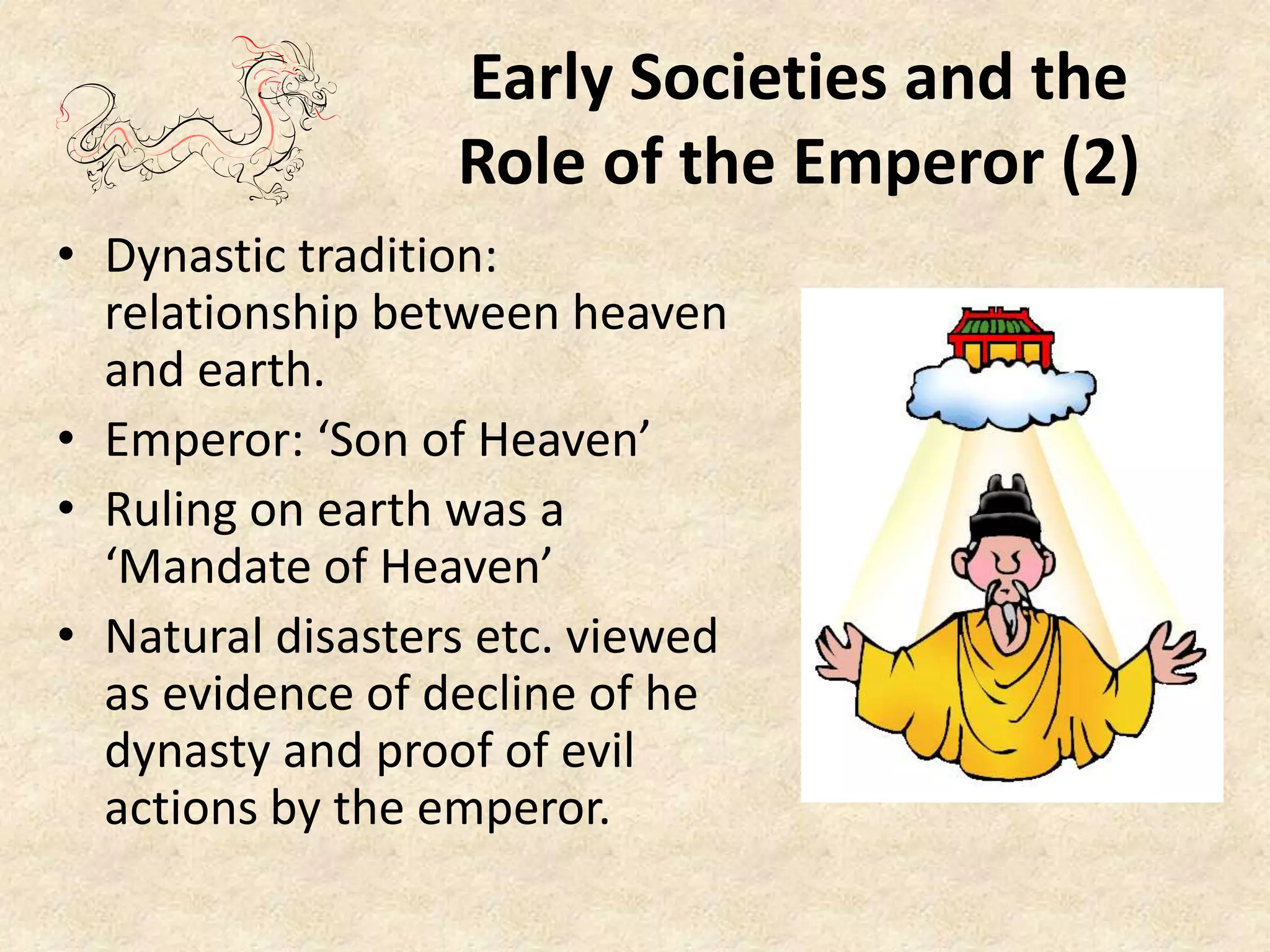 Early Societies and the Role of the Emperor (2)

• Dynastic tradition: relationship between heaven and earth.
• Emperor: ‘Son of Heaven’
• Ruling on earth was a ‘Mandate of Heaven’
• Natural disasters etc. viewed as evidence of decline of he dynasty and proof of evil actions by the emperor.